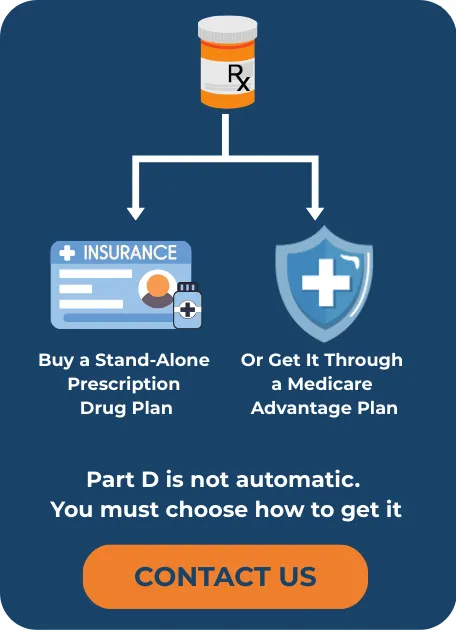 Rx

INSURANCE

Buy a Stand-Alone Prescription Drug Plan

Or Get It Through a Medicare Advantage Plan

Part D is not automatic. You must choose how to get it

CONTACT US